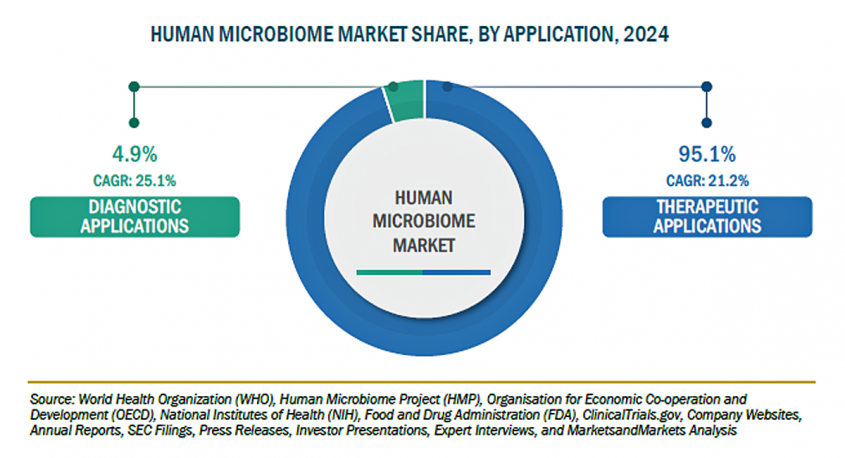 HUMAN MICROBIOME MARKET SHARE, BY APPLICATION, 2024

4.9%
CAGR: 25.1%
DIAGNOSTIC APPLICATIONS

HUMAN MICROBIOME MARKET

95.1%
CAGR: 21.2%
THERAPEUTIC APPLICATIONS

Source: World Health Organization (WHO), Human Microbiome Project (HMP), Organisation for Economic Co-operation and Development (OECD), National Institutes of Health (NIH), Food and Drug Administration (FDA), ClinicalTrials.gov, Company Websites, Annual Reports, SEC Filings, Press Releases, Investor Presentations, Expert Interviews, and MarketsandMarkets Analysis